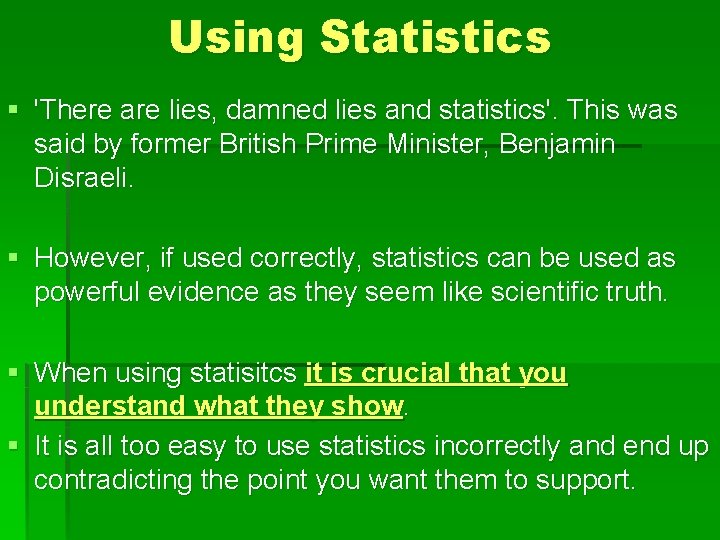 Using Statistics

▪ 'There are lies, damned lies and statistics'. This was said by former British Prime Minister, Benjamin Disraeli.

▪ However, if used correctly, statistics can be used as powerful evidence as they seem like scientific truth.

▪ When using statisitcs it is crucial that you understand what they show.

▪ It is all too easy to use statistics incorrectly and end up contradicting the point you want them to support.